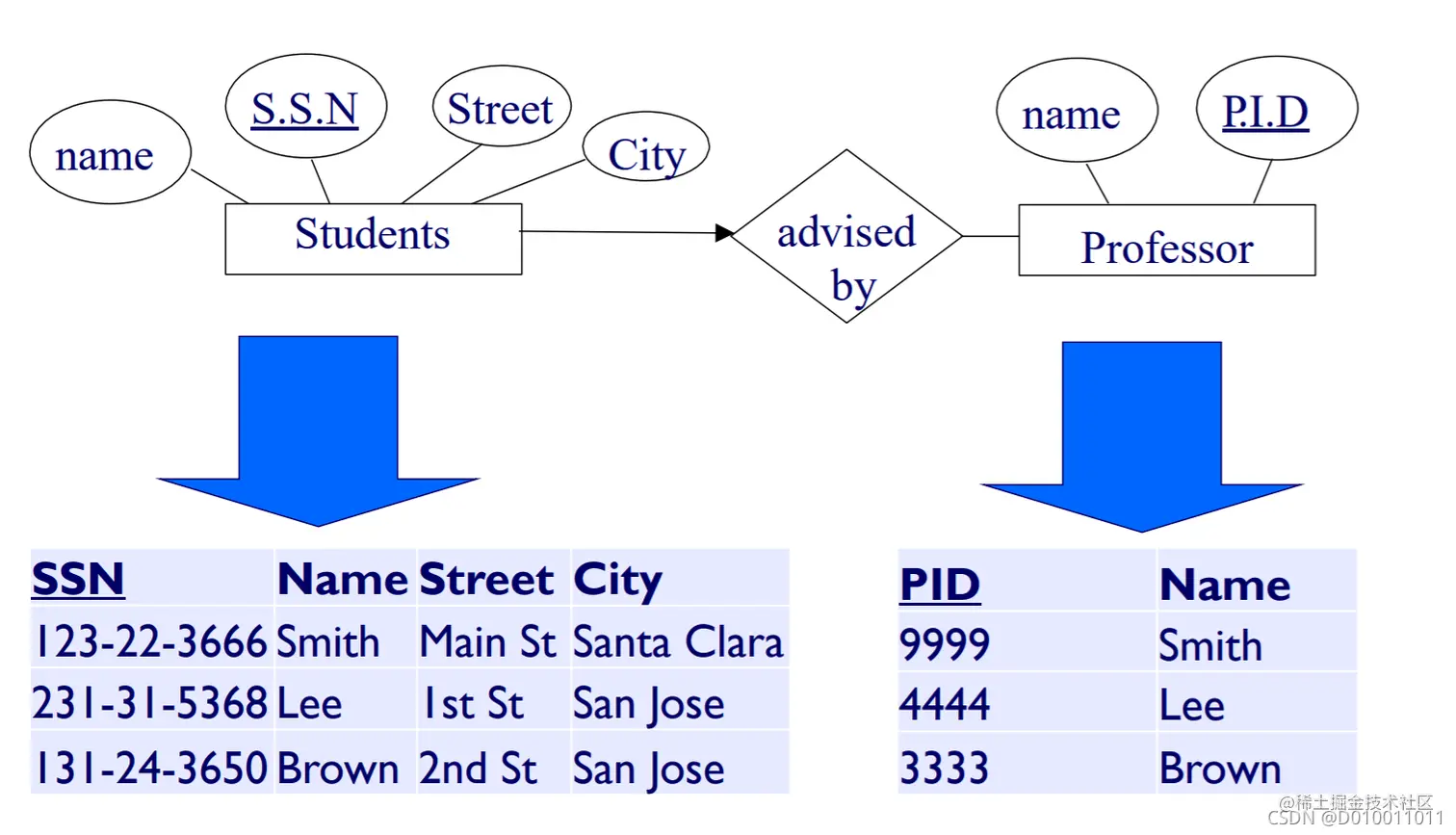 name

S.S.N

Street

City

Students

advised by

name

P.I.D

Professor

| SSN | Name | Street | City |
|---|---|---|---|
| 123-22-3666 | Smith | Main St | Santa Clara |
| 231-31-5368 | Lee | 1st St | San Jose |
| 131-24-3650 | Brown | 2nd St | San Jose |

| PID | Name |
|---|---|
| 9999 | Smith |
| 4444 | Lee |
| 3333 | Brown |

@稀土掘金技术社区
CSDN @D010011011